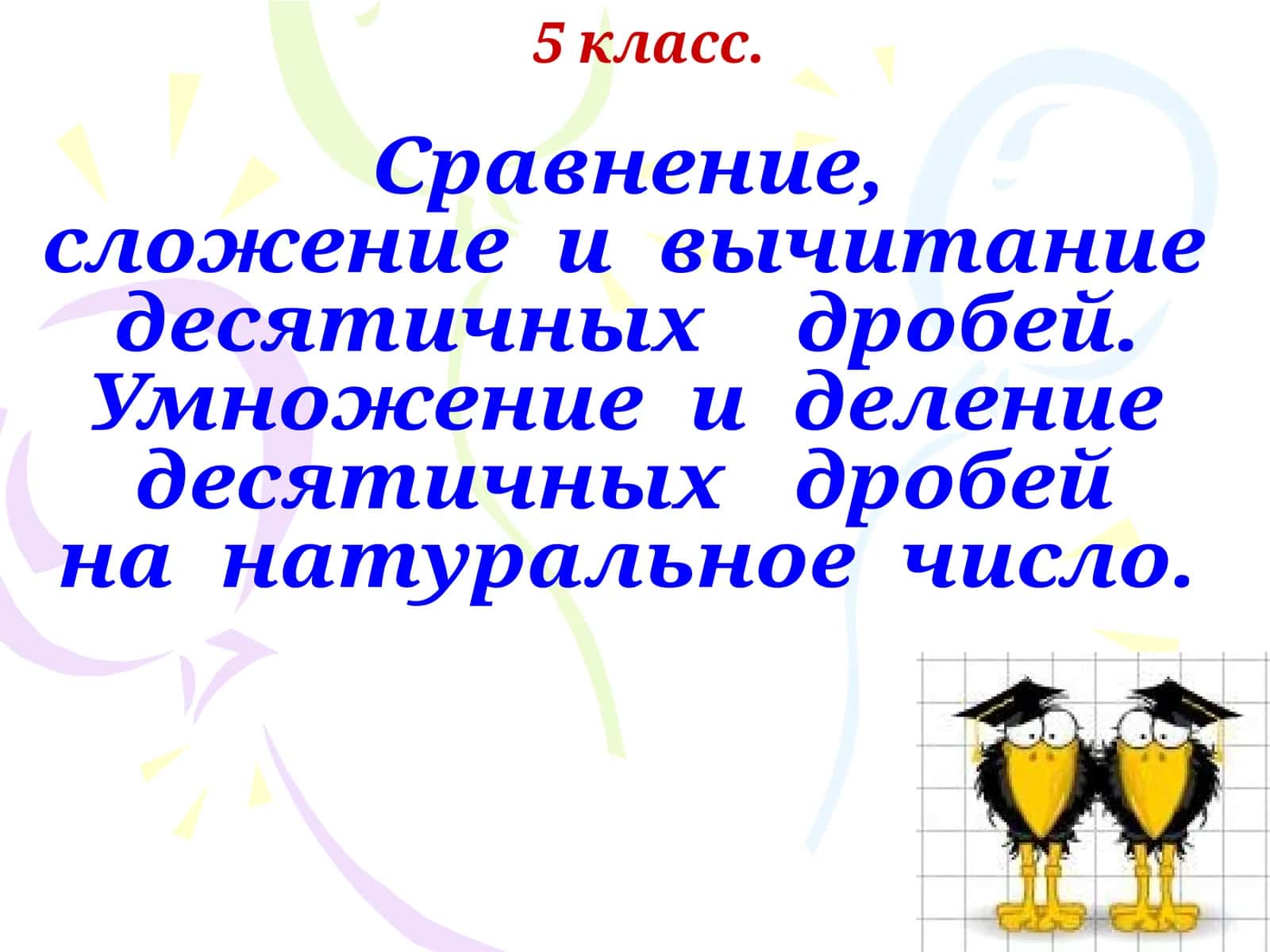 5 класс.

Сравнение, сложение и вычитание десятичных дробей. Умножение и деление десятичных дробей на натуральное число.